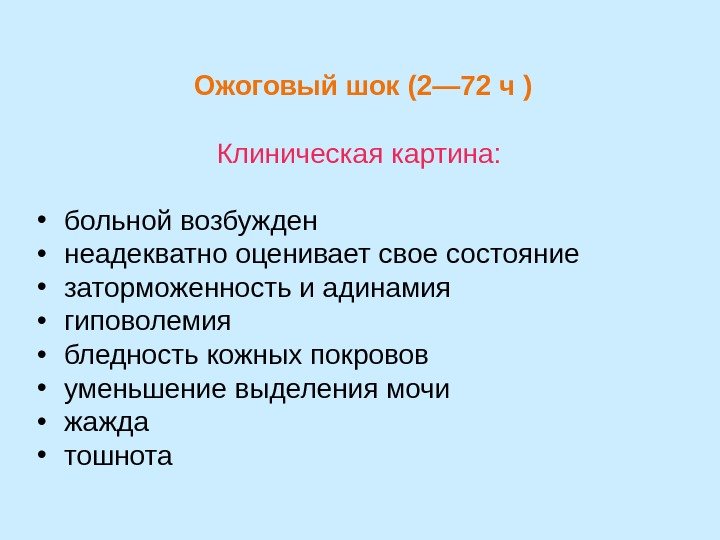 Ожоговый шок (2—72 ч )

Клиническая картина:

• больной возбужден
• неадекватно оценивает свое состояние
• заторможенность и адинамия
• гиповолемия
• бледность кожных покровов
• уменьшение выделения мочи
• жажда
• тошнота